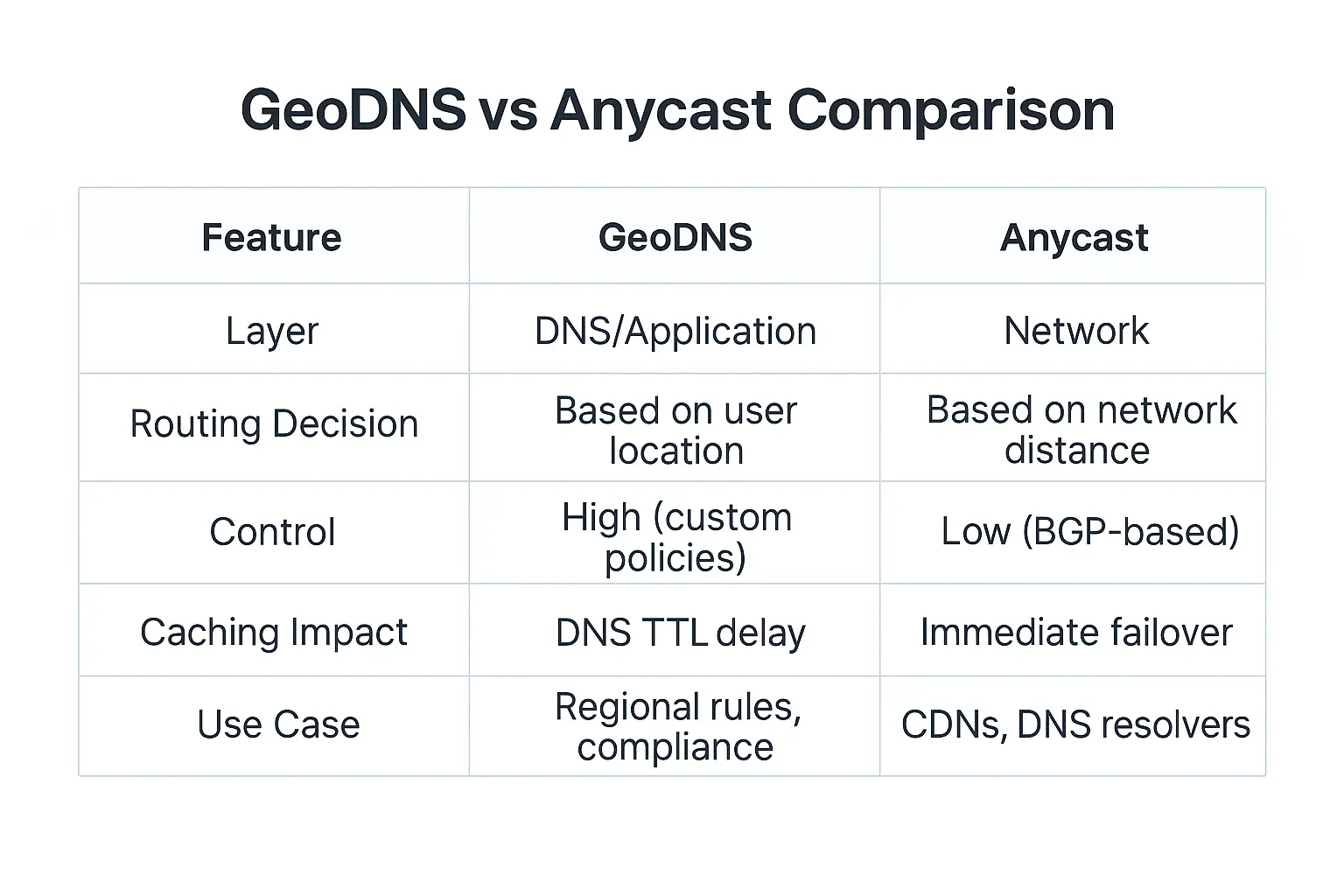 GeoDNS vs Anycast Comparison

| Feature | GeoDNS | Anycast |
|---|---|---|
| Layer | DNS/Application | Network |
| Routing Decision | Based on user location | Based on network distance |
| Control | High (custom policies) | Low (BGP-based) |
| Caching Impact | DNS TTL delay | Immediate failover |
| Use Case | Regional rules, compliance | CDNs, DNS resolvers |